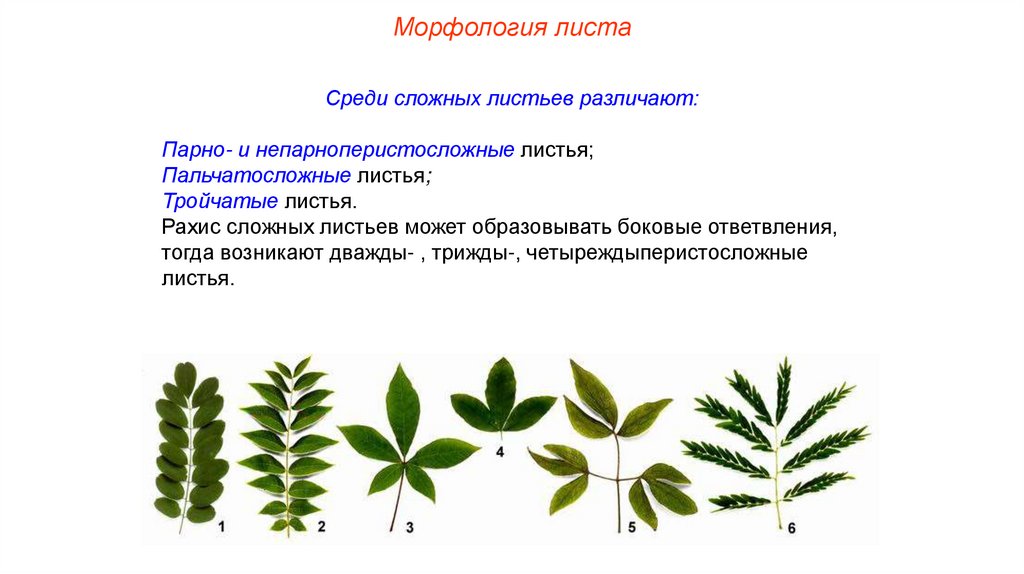 Морфология листа

Среди сложных листьев различают:

Парно- и непарноперистосложные листья;
Пальчатосложные листья;
Тройчатые листья.
Рахис сложных листьев может образовывать боковые ответвления, тогда возникают дважды- , трижды-, четыреждыперистосложные листья.

1
2
3
4
5
6